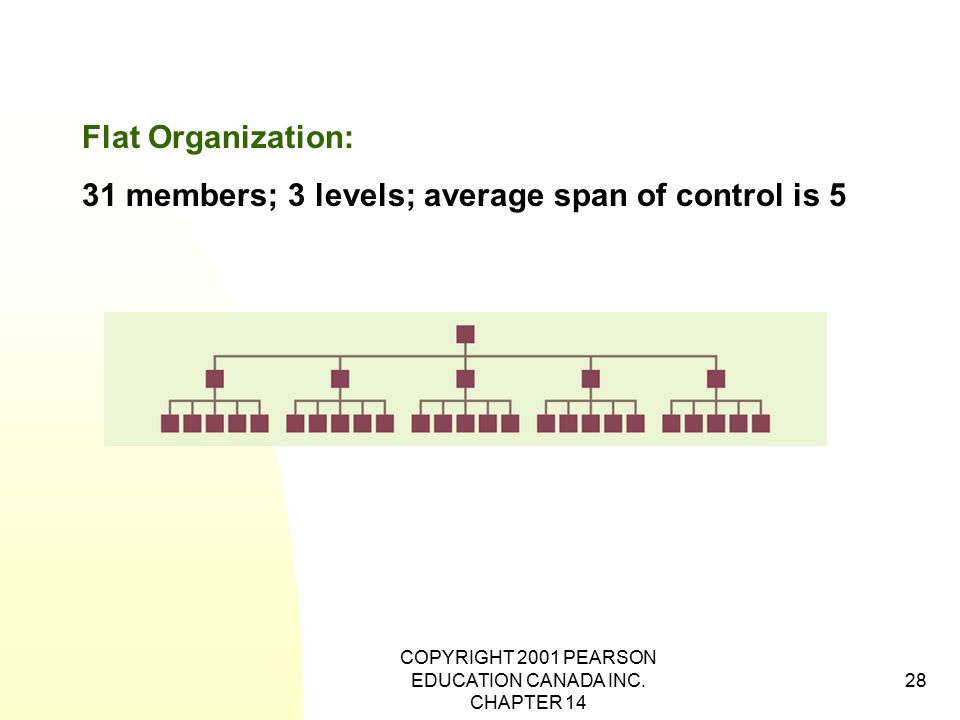 Flat Organization:

31 members; 3 levels; average span of control is 5

COPYRIGHT 2001 PEARSON EDUCATION CANADA INC. CHAPTER 14

28